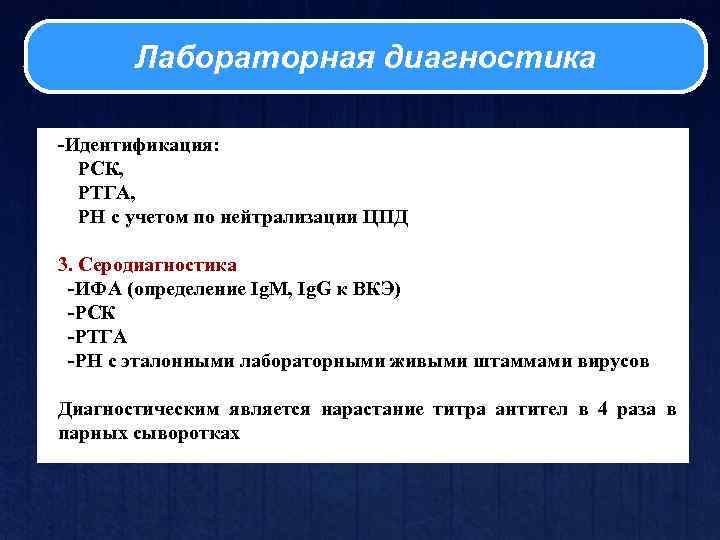 Лабораторная диагностика

-Идентификация:
РСК,
РТГА,
РН с учетом по нейтрализации ЦПД

3. Серодиагностика
-ИФА (определение IgM, IgG к ВКЭ)
-РСК
-РТГА
-РН с эталонными лабораторными живыми штаммами вирусов

Диагностическим является нарастание титра антител в 4 раза в парных сыворотках